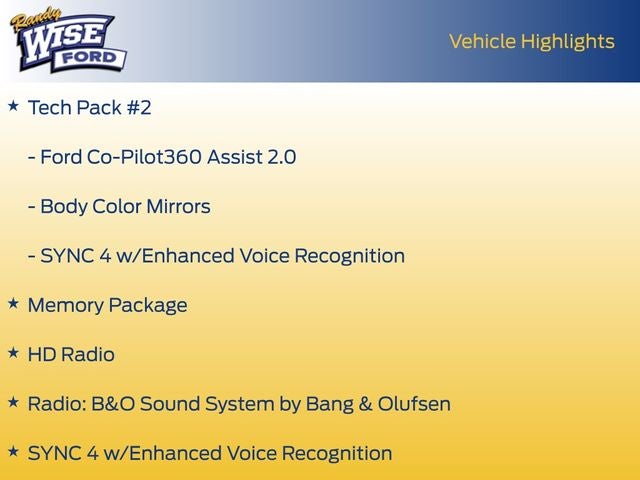 Randy WISE FORD

Vehicle Highlights

★ Tech Pack #2

- Ford Co-Pilot360 Assist 2.0

- Body Color Mirrors

- SYNC 4 w/Enhanced Voice Recognition

★ Memory Package

★ HD Radio

★ Radio: B&O Sound System by Bang & Olufsen

★ SYNC 4 w/Enhanced Voice Recognition